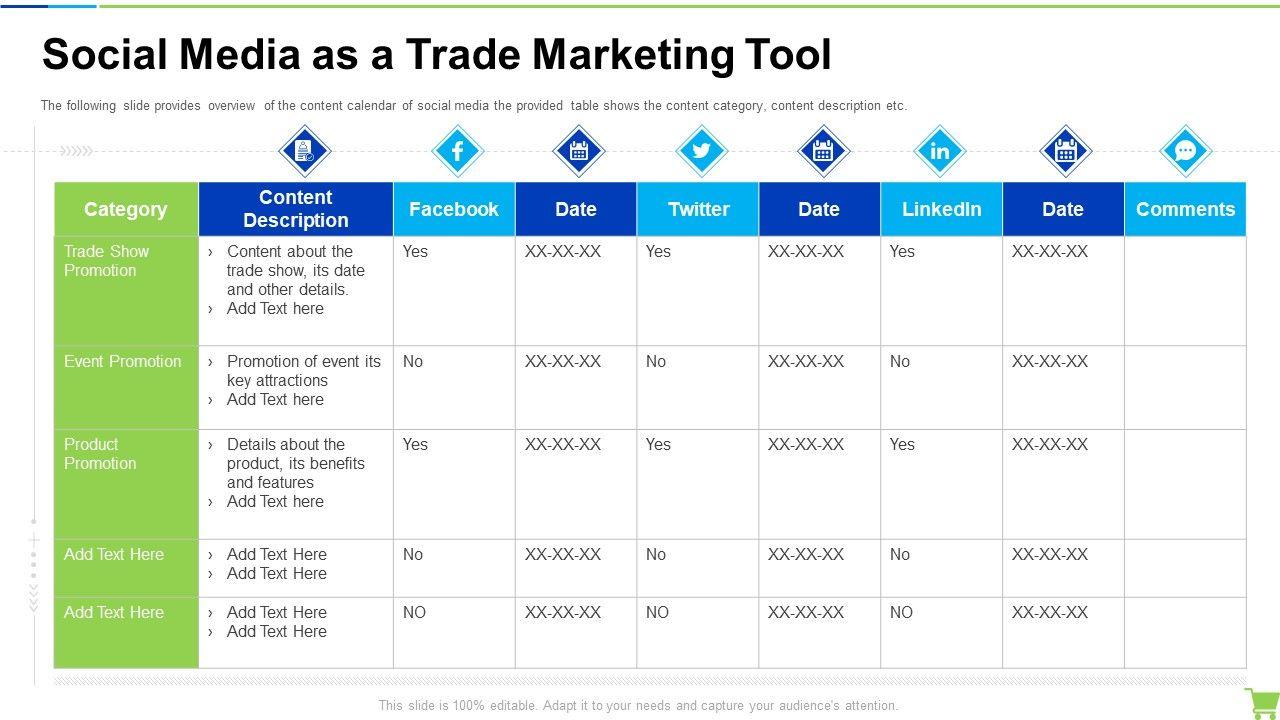 Social Media as a Trade Marketing Tool

The following slide provides overview of the content calendar of social media the provided table shows the content category, content description etc.

| Category | Content Description | Facebook | Date | Twitter | Date | LinkedIn | Date | Comments |
|---|---|---|---|---|---|---|---|---|
| Trade Show Promotion | › Content about the trade show, its date and other details. › Add Text here | Yes | XX-XX-XX | Yes | XX-XX-XX | Yes | XX-XX-XX | |
| Event Promotion | › Promotion of event its key attractions › Add Text here | No | XX-XX-XX | No | XX-XX-XX | No | XX-XX-XX | |
| Product Promotion | › Details about the product, its benefits and features › Add Text here | Yes | XX-XX-XX | Yes | XX-XX-XX | Yes | XX-XX-XX | |
| Add Text Here | › Add Text Here › Add Text Here | No | XX-XX-XX | No | XX-XX-XX | No | XX-XX-XX | |
| Add Text Here | › Add Text Here › Add Text Here | NO | XX-XX-XX | NO | XX-XX-XX | NO | XX-XX-XX | |

This slide is 100% editable. Adapt it to your needs and capture your audience's attention.